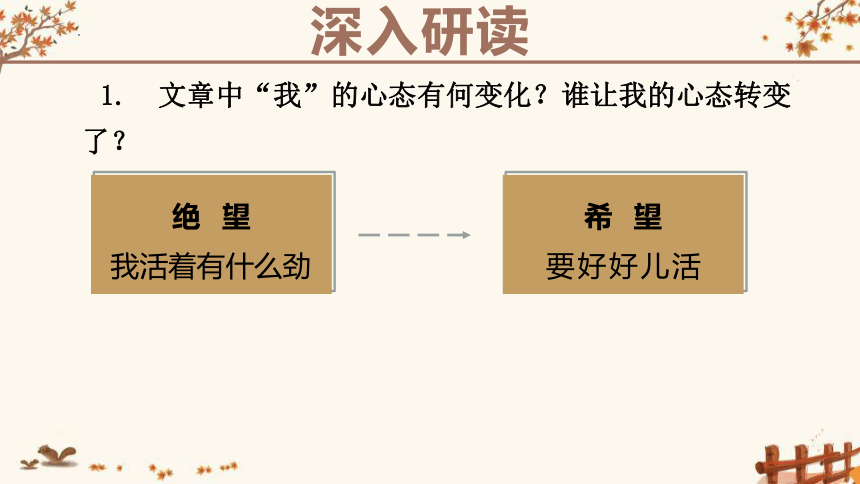 深入研读

1. 文章中“我”的心态有何变化？谁让我的心态转变了？

绝 望
我活着有什么劲

希 望
要好好儿活